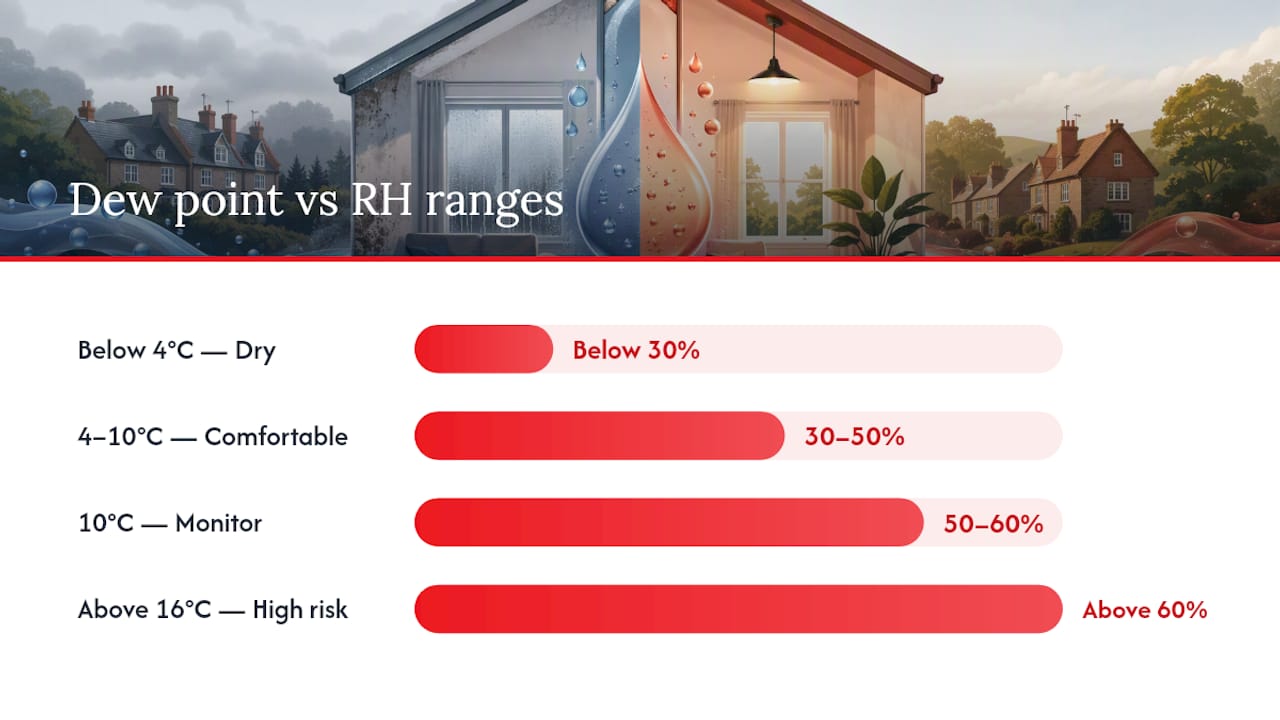 Dew point vs RH ranges

Below 4°C — Dry
Below 30%

4–10°C — Comfortable
30–50%

10°C — Monitor
50–60%

Above 16°C — High risk
Above 60%